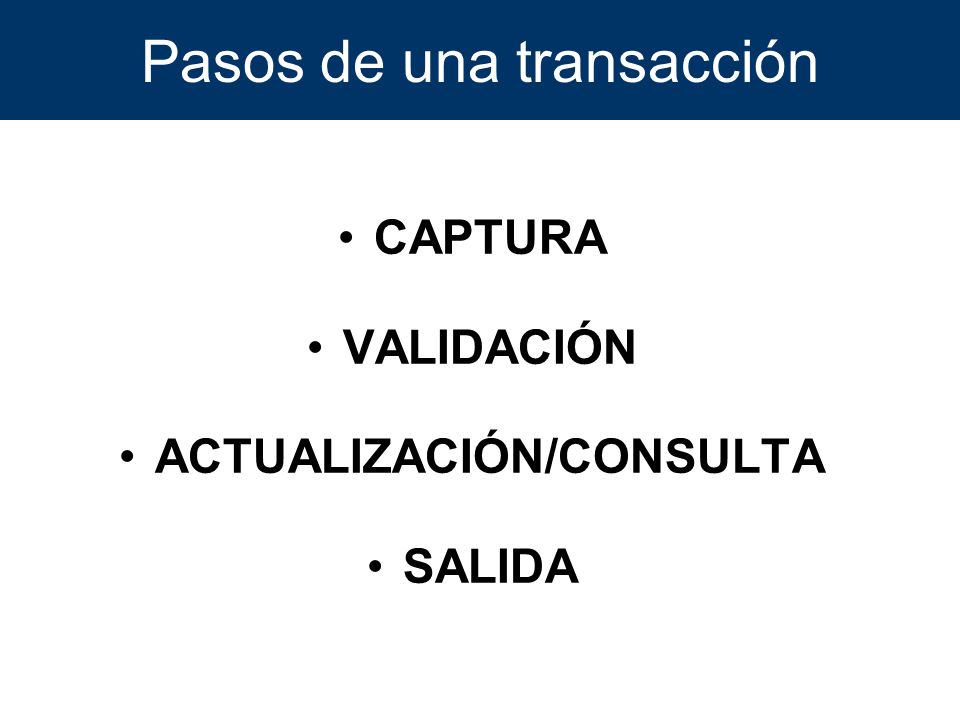 Pasos de una transacción

• CAPTURA

• VALIDACIÓN

• ACTUALIZACIÓN/CONSULTA

• SALIDA